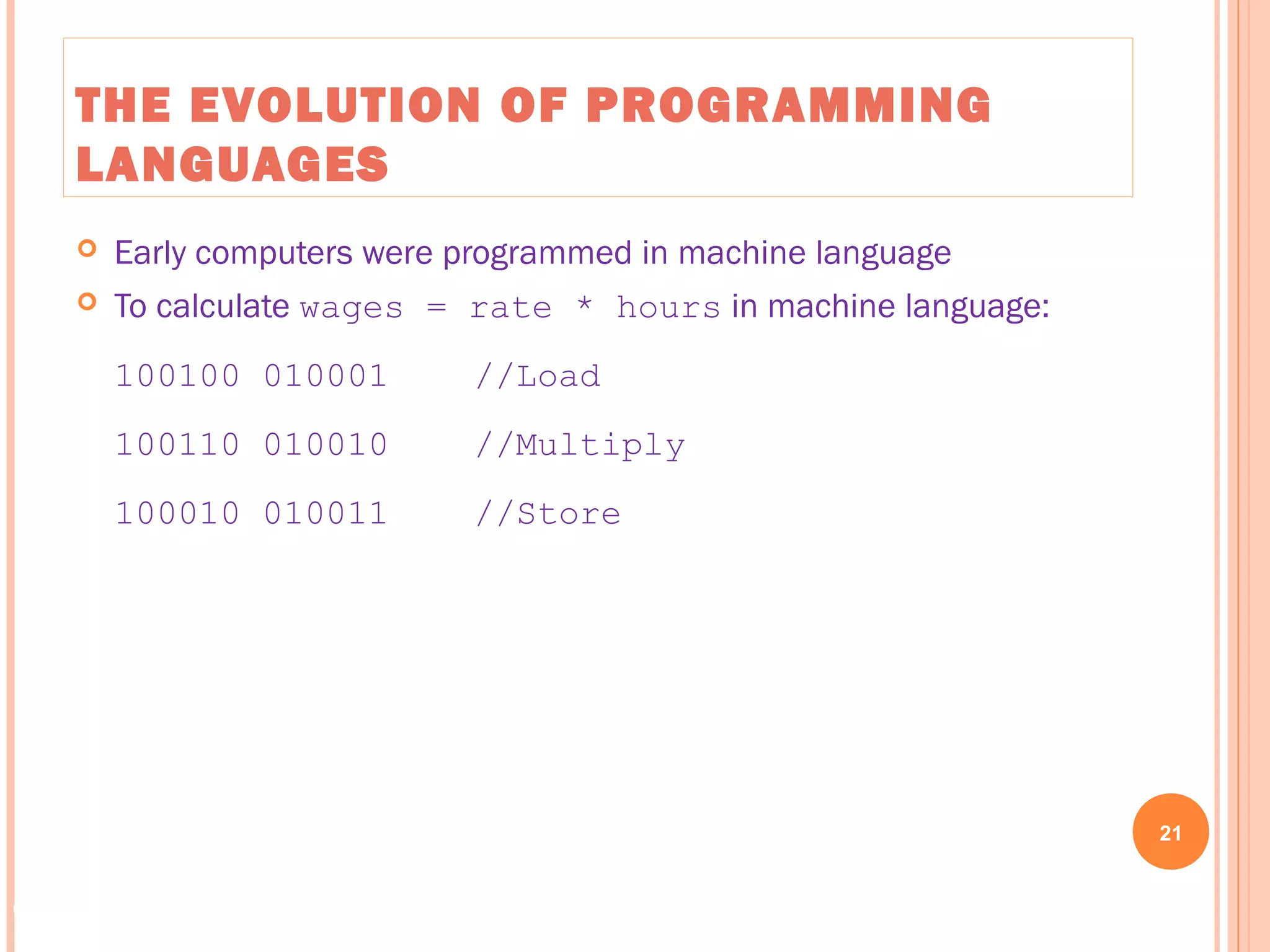 THE EVOLUTION OF PROGRAMMING LANGUAGES

Early computers were programmed in machine language

To calculate wages = rate * hours in machine language:

100100 010001 //Load

100110 010010 //Multiply

100010 010011 //Store

21